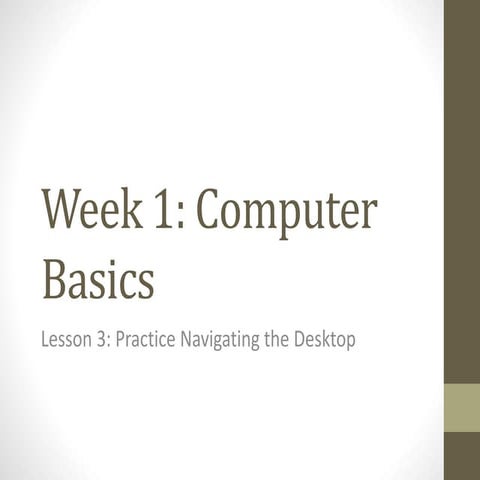 Week 1: Computer Basics

Lesson 3: Practice Navigating the Desktop